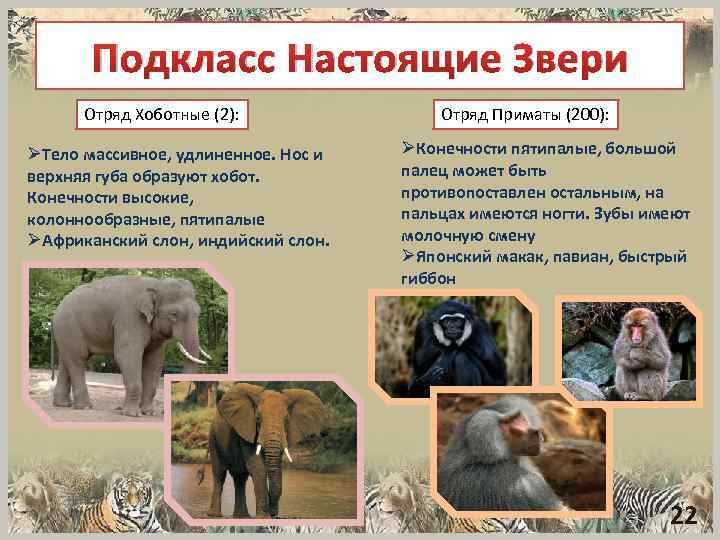 Подкласс Настоящие Звери

Отряд Хоботные (2):

➢Тело массивное, удлиненное. Нос и верхняя губа образуют хобот. Конечности высокие, колоннообразные, пятипалые
➢Африканский слон, индийский слон.

Отряд Приматы (200):

➢Конечности пятипалые, большой палец может быть противопоставлен остальным, на пальцах имеются ногти. Зубы имеют молочную смену
➢Японский макак, павиан, быстрый гиббон

22